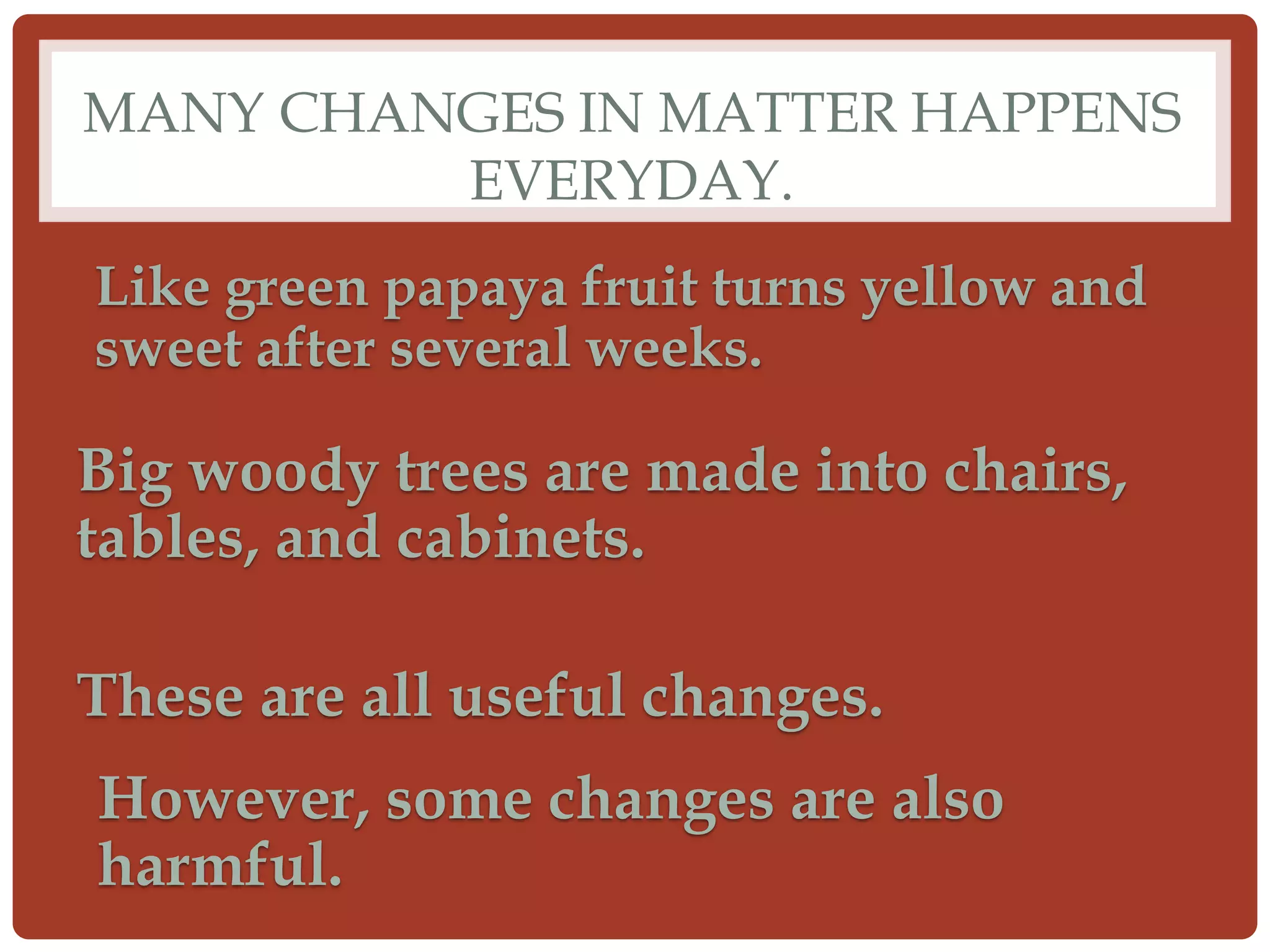 MANY CHANGES IN MATTER HAPPENS EVERYDAY.

Like green papaya fruit turns yellow and sweet after several weeks.

Big woody trees are made into chairs, tables, and cabinets.

These are all useful changes.

However, some changes are also harmful.